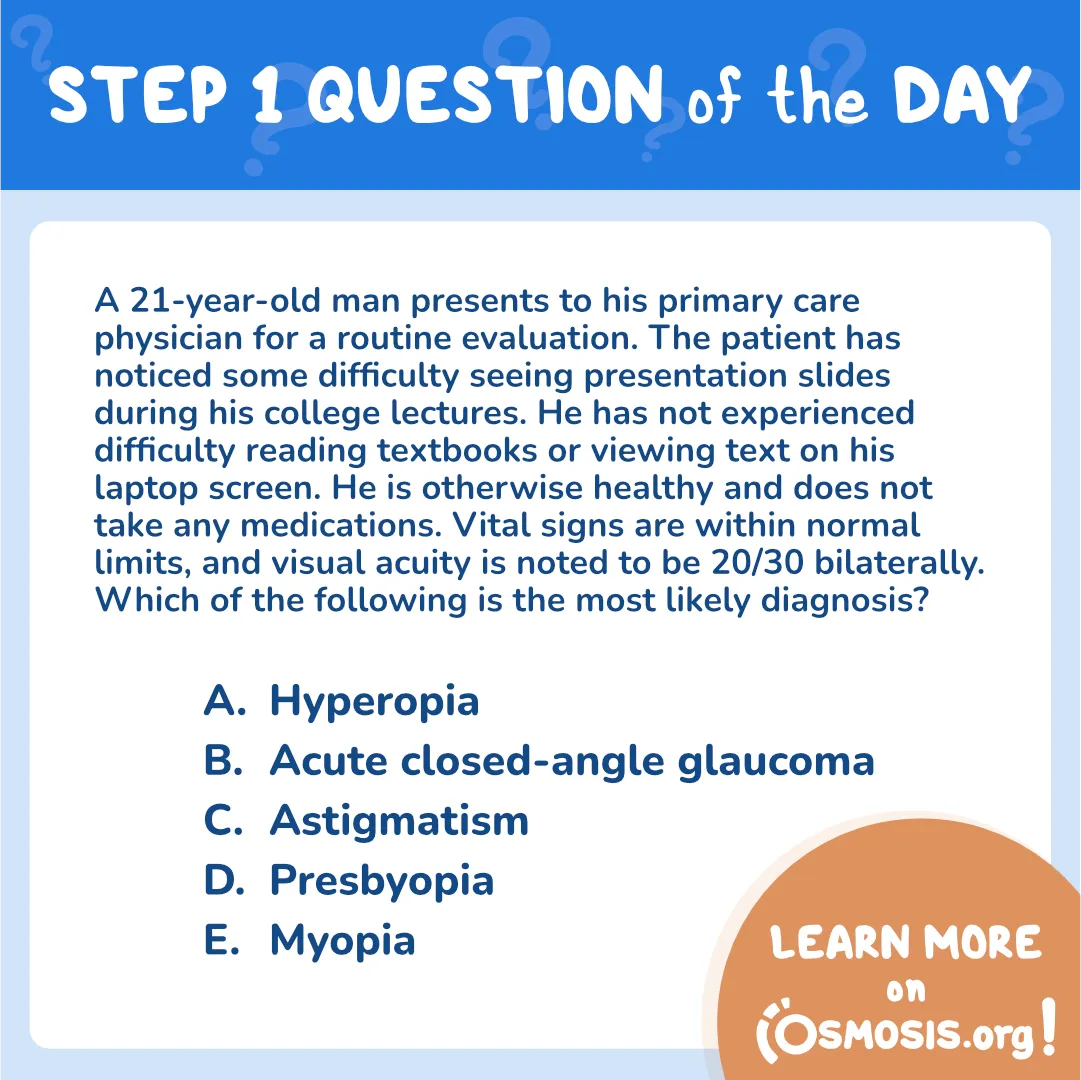 STEP 1 QUESTION of the DAY

A 21-year-old man presents to his primary care physician for a routine evaluation. The patient has noticed some difficulty seeing presentation slides during his college lectures. He has not experienced difficulty reading textbooks or viewing text on his laptop screen. He is otherwise healthy and does not take any medications. Vital signs are within normal limits, and visual acuity is noted to be 20/30 bilaterally. Which of the following is the most likely diagnosis?

A. Hyperopia
B. Acute closed-angle glaucoma
C. Astigmatism
D. Presbyopia
E. Myopia

LEARN MORE on OSMOSIS.org!